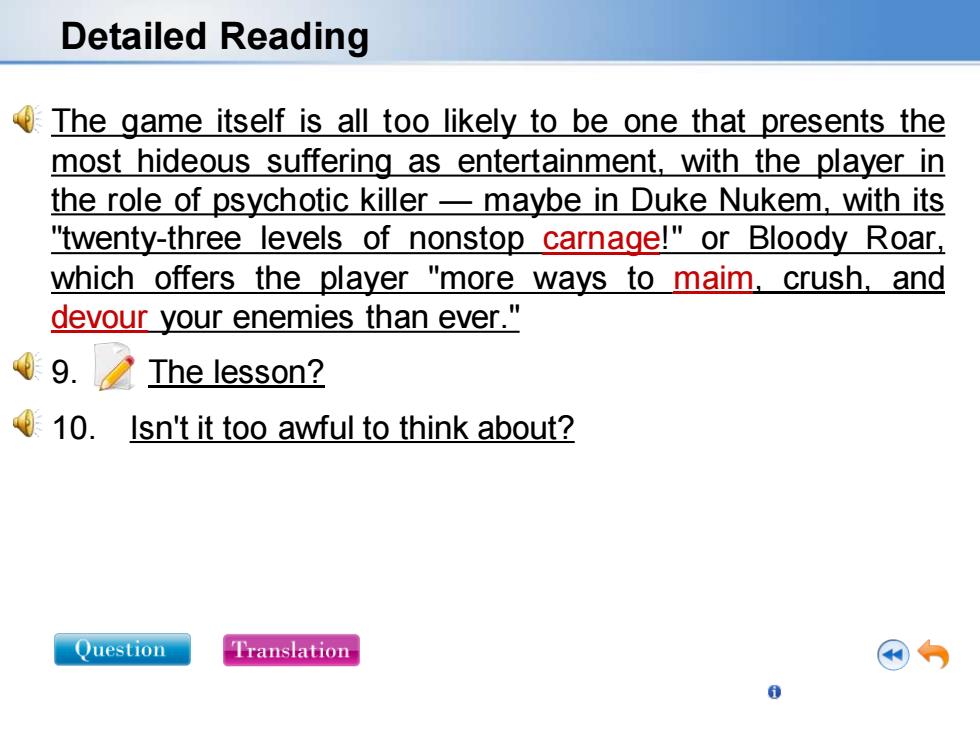 Detailed Reading

The game itself is all too likely to be one that presents the most hideous suffering as entertainment, with the player in the role of psychotic killer — maybe in Duke Nukem, with its "twenty-three levels of nonstop carnage!" or Bloody Roar, which offers the player "more ways to maim, crush, and devour your enemies than ever."

9. The lesson?

10. Isn't it too awful to think about?

Question Translation